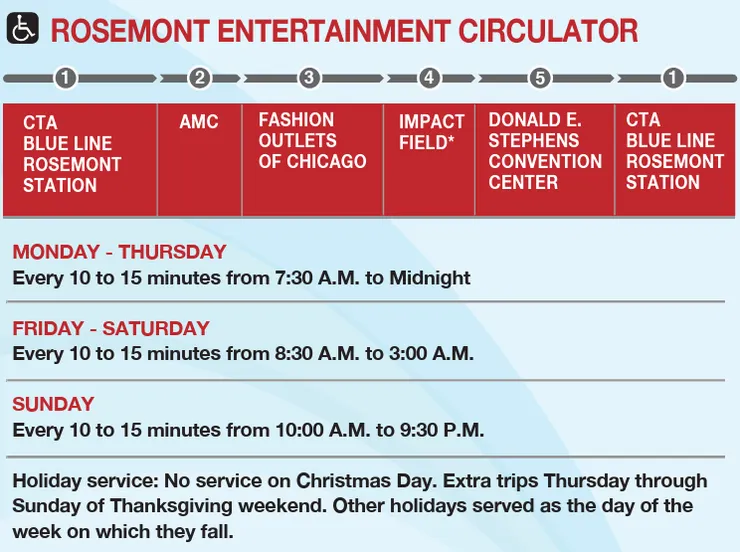 ROSEMONT ENTERTAINMENT CIRCULATOR

| 1 | 2 | 3 | 4 | 5 | 1 |
|---|---|---|---|---|---|
| CTA BLUE LINE ROSEMONT STATION | AMC | FASHION OUTLETS OF CHICAGO | IMPACT FIELD* | DONALD E. STEPHENS CONVENTION CENTER | CTA BLUE LINE ROSEMONT STATION |

MONDAY - THURSDAY
Every 10 to 15 minutes from 7:30 A.M. to Midnight

FRIDAY - SATURDAY
Every 10 to 15 minutes from 8:30 A.M. to 3:00 A.M.

SUNDAY
Every 10 to 15 minutes from 10:00 A.M. to 9:30 P.M.

Holiday service: No service on Christmas Day. Extra trips Thursday through Sunday of Thanksgiving weekend. Other holidays served as the day of the week on which they fall.